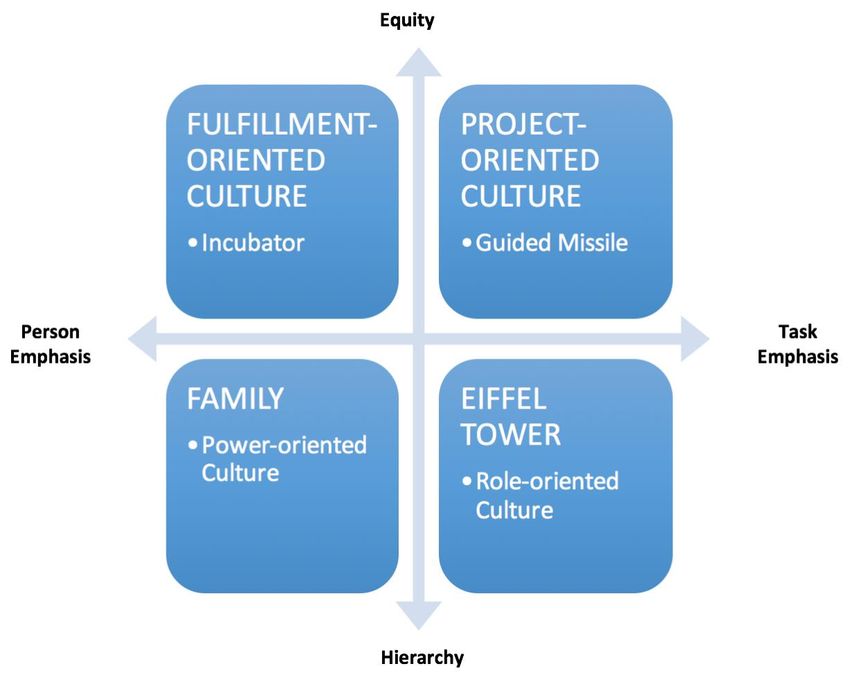 Equity

FULFILLMENT-ORIENTED CULTURE

• Incubator

PROJECT-ORIENTED CULTURE

• Guided Missile

Person Emphasis

Task Emphasis

FAMILY

• Power-oriented Culture

EIFFEL TOWER

• Role-oriented Culture

Hierarchy